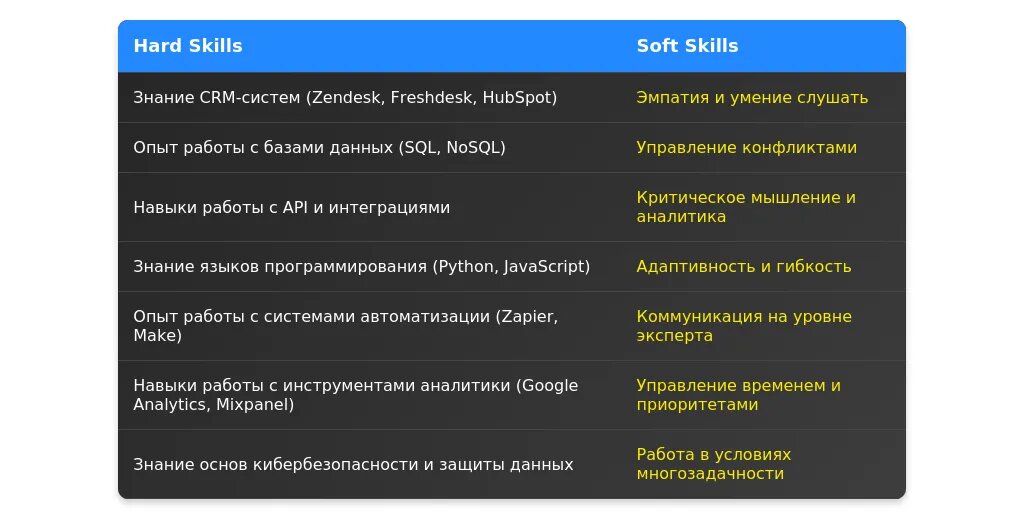 | Hard Skills | Soft Skills |
|---|---|
| Знание CRM-систем (Zendesk, Freshdesk, HubSpot) | Эмпатия и умение слушать |
| Опыт работы с базами данных (SQL, NoSQL) | Управление конфликтами |
| Навыки работы с API и интеграциями | Критическое мышление и аналитика |
| Знание языков программирования (Python, JavaScript) | Адаптивность и гибкость |
| Опыт работы с системами автоматизации (Zapier, Make) | Коммуникация на уровне эксперта |
| Навыки работы с инструментами аналитики (Google Analytics, Mixpanel) | Управление временем и приоритетами |
| Знание основ кибербезопасности и защиты данных | Работа в условиях многозадачности |